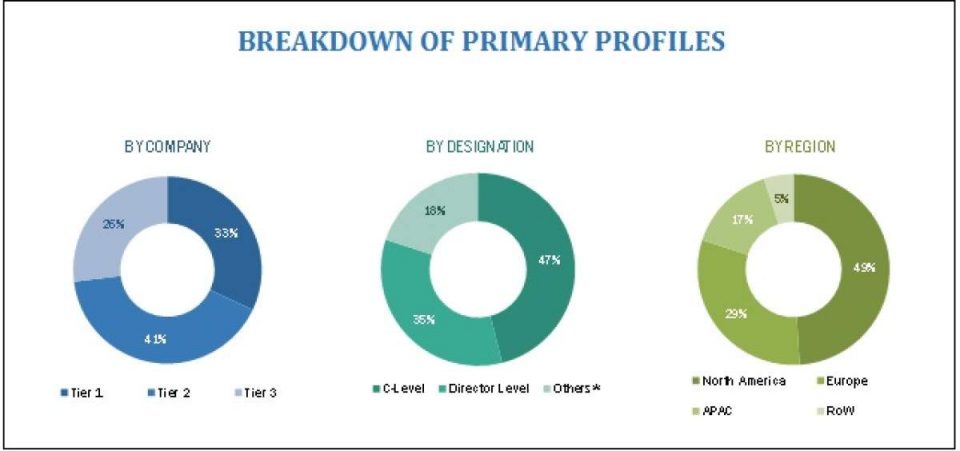 BREAKDOWN OF PRIMARY PROFILES

BY COMPANY

33%

41%

26%

Tier 1 Tier 2 Tier 3

BY DESIGNATION

47%

35%

18%

C-Level Director Level Others*

BY REGION

49%

29%

17%

5%

North America Europe

APAC RoW